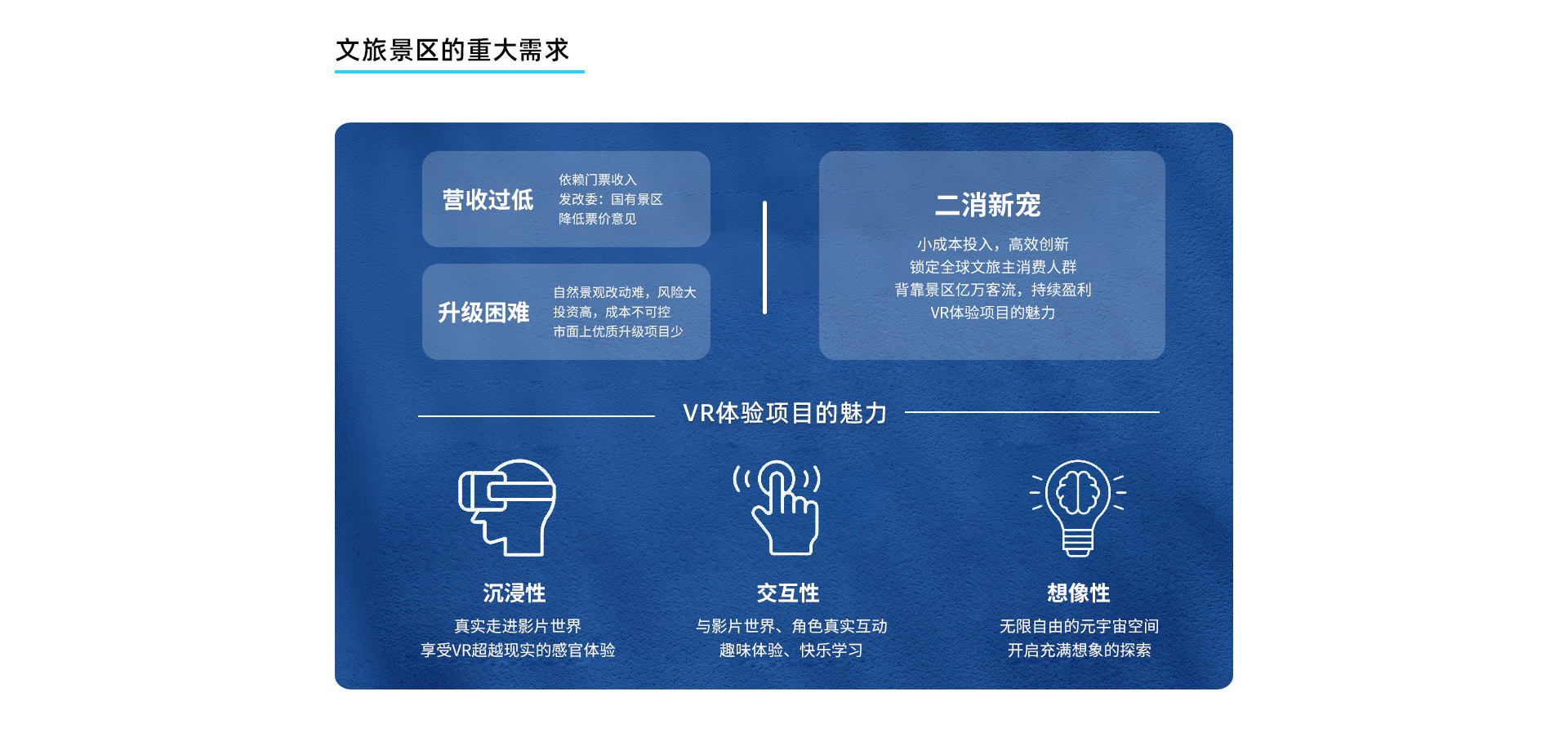 文旅景区的重大需求

营收过低
依赖门票收入
发改委：国有景区
降低票价意见

升级困难
自然景观改动难，风险大
投资高，成本不可控
市面上优质升级项目少

二消新宠
小成本投入，高效创新
锁定全球文旅主消费人群
背靠景区亿万客流，持续盈利
VR体验项目的魅力

VR体验项目的魅力

沉浸性
真实走进影片世界
享受VR超越现实的感官体验

交互性
与影片世界、角色真实互动
趣味体验、快乐学习

想像性
无限自由的元宇宙空间
开启充满想象的探索